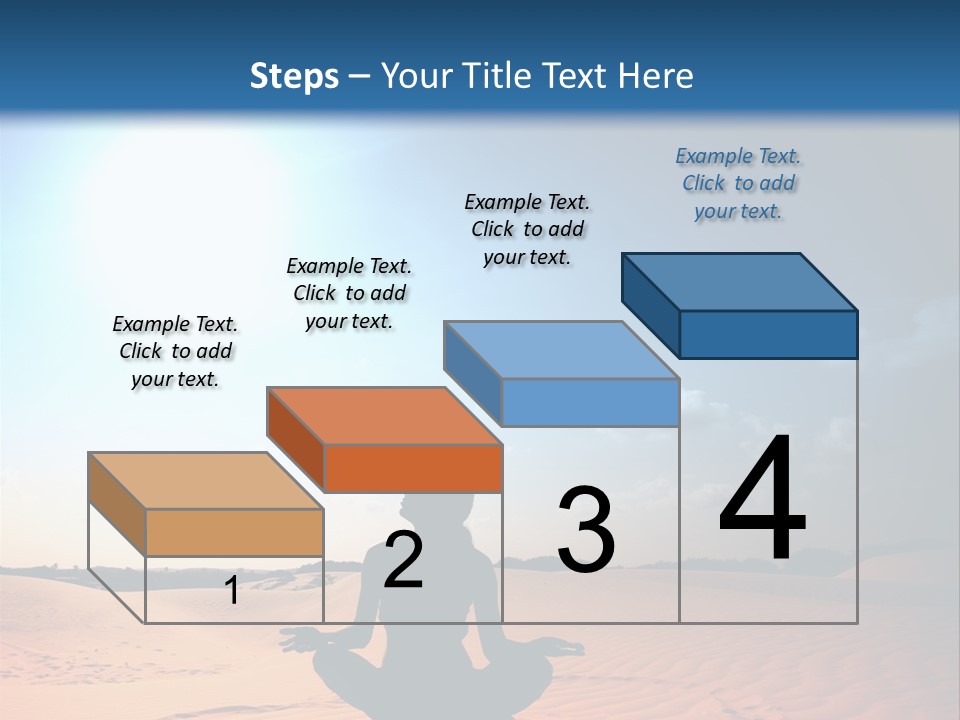 Steps – Your Title Text Here

Example Text. Click to add your text.

Example Text. Click to add your text.

Example Text. Click to add your text.

Example Text. Click to add your text.

1

2

3

4